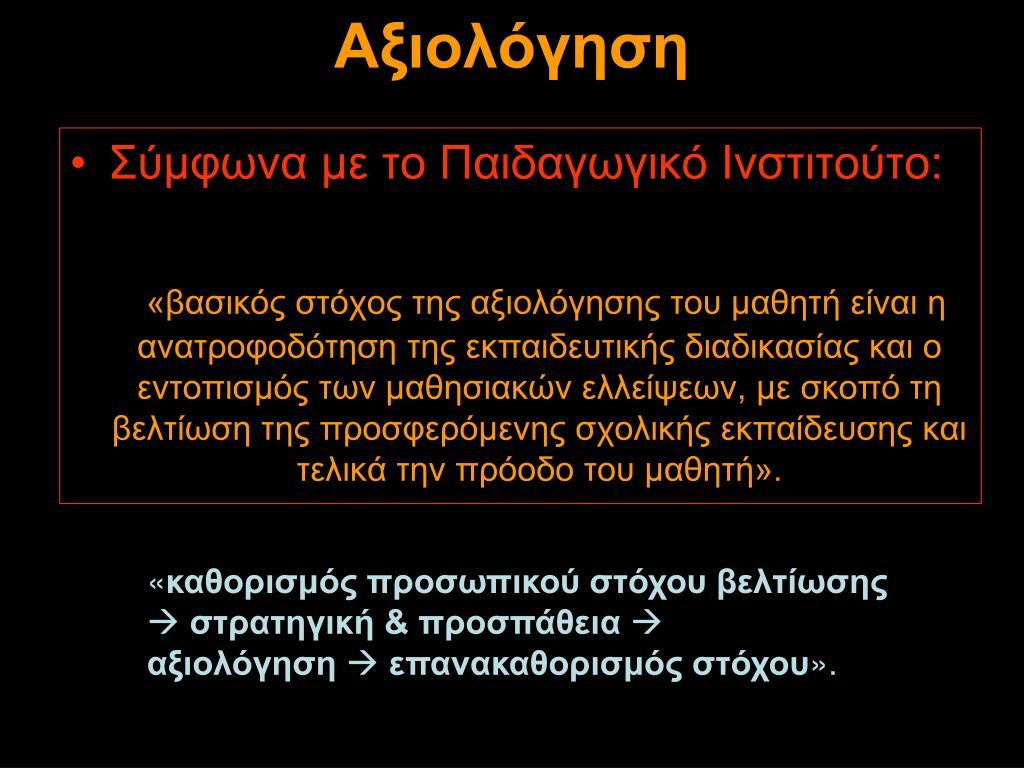 Αξιολόγηση

• Σύμφωνα με το Παιδαγωγικό Ινστιτούτο:

«βασικός στόχος της αξιολόγησης του μαθητή είναι η ανατροφοδότηση της εκπαιδευτικής διαδικασίας και ο εντοπισμός των μαθησιακών ελλείψεων, με σκοπό τη βελτίωση της προσφερόμενης σχολικής εκπαίδευσης και τελικά την πρόοδο του μαθητή».

«καθορισμός προσωπικού στόχου βελτίωσης → στρατηγική & προσπάθεια → αξιολόγηση → επανακαθορισμός στόχου».